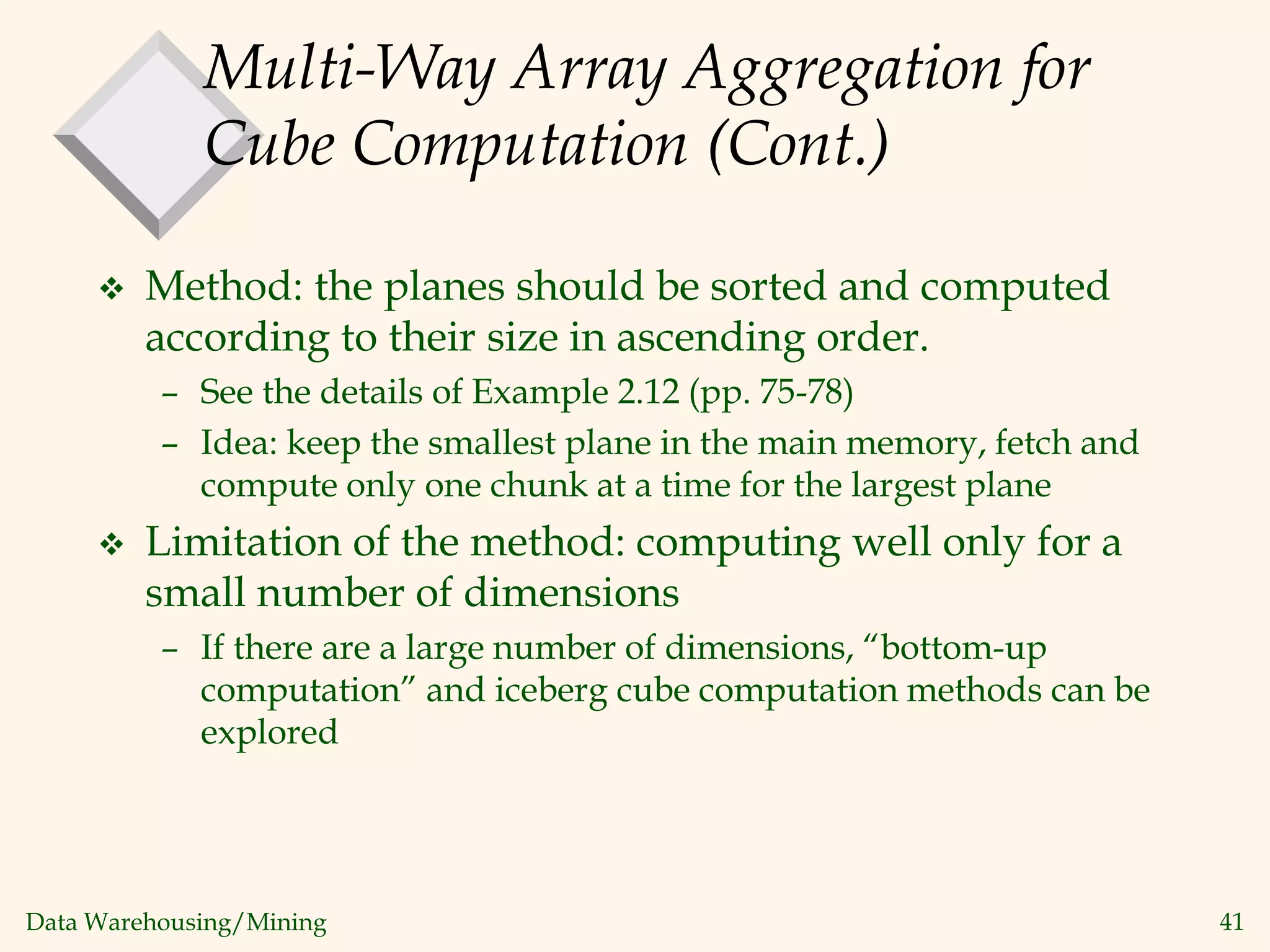 Multi-Way Array Aggregation for Cube Computation (Cont.)

❖ Method: the planes should be sorted and computed according to their size in ascending order.

– See the details of Example 2.12 (pp. 75-78)

– Idea: keep the smallest plane in the main memory, fetch and compute only one chunk at a time for the largest plane

❖ Limitation of the method: computing well only for a small number of dimensions

– If there are a large number of dimensions, “bottom-up computation” and iceberg cube computation methods can be explored

Data Warehousing/Mining

41